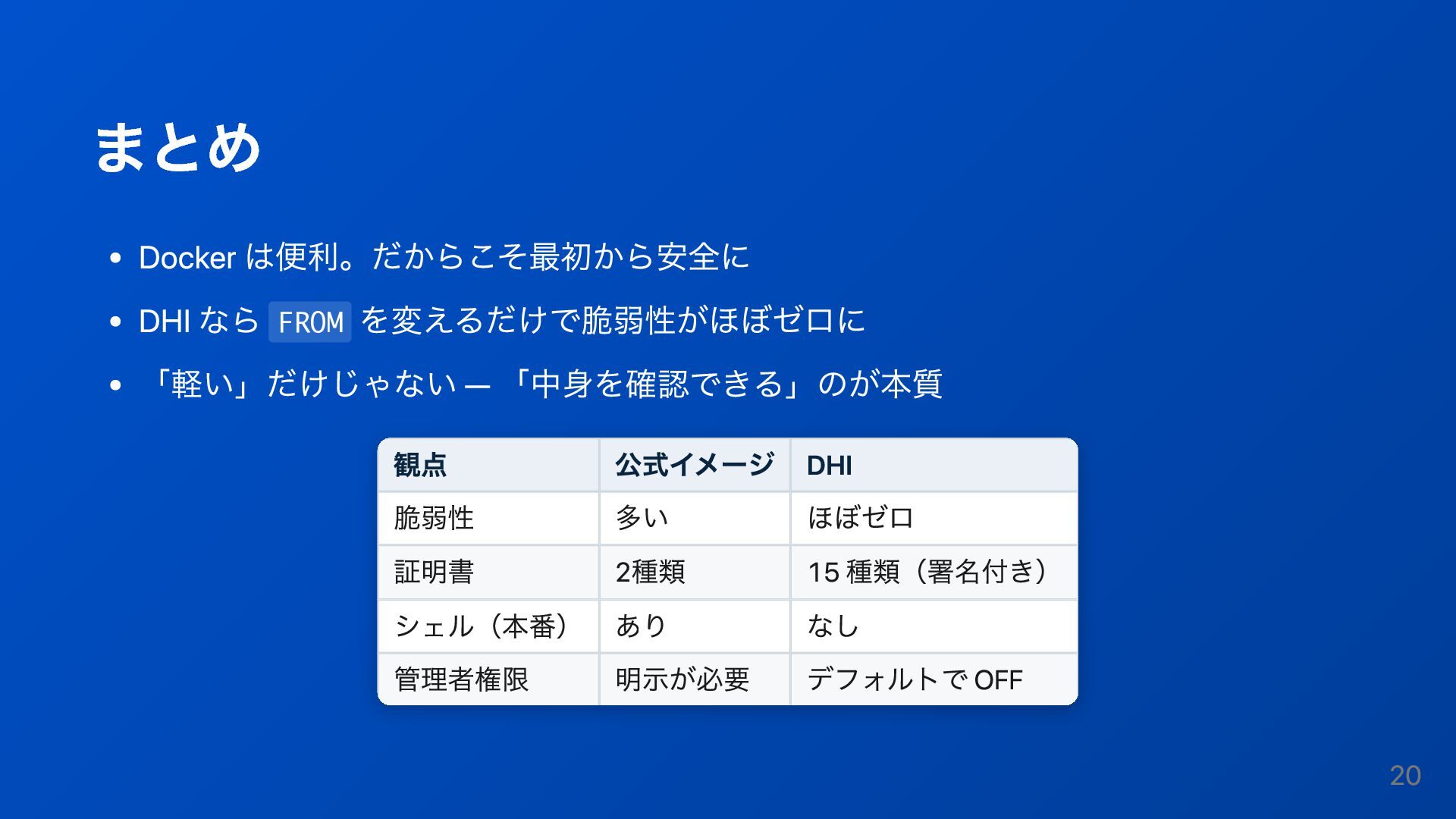 まとめ

- Docker は便利。だからこそ最初から安全に
- DHI なら FROM を変えるだけで脆弱性がほぼゼロに
- 「軽い」だけじゃない — 「中身を確認できる」のが本質

| 観点 | 公式イメージ | DHI |
|---|---|---|
| 脆弱性 | 多い | ほぼゼロ |
| 証明書 | 2種類 | 15 種類（署名付き） |
| シェル（本番） | あり | なし |
| 管理者権限 | 明示が必要 | デフォルトで OFF |

20